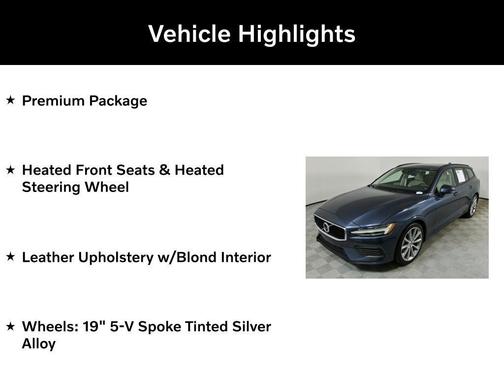 Vehicle Highlights

★ Premium Package

★ Heated Front Seats & Heated Steering Wheel

★ Leather Upholstery w/Blond Interior

★ Wheels: 19" 5-V Spoke Tinted Silver Alloy